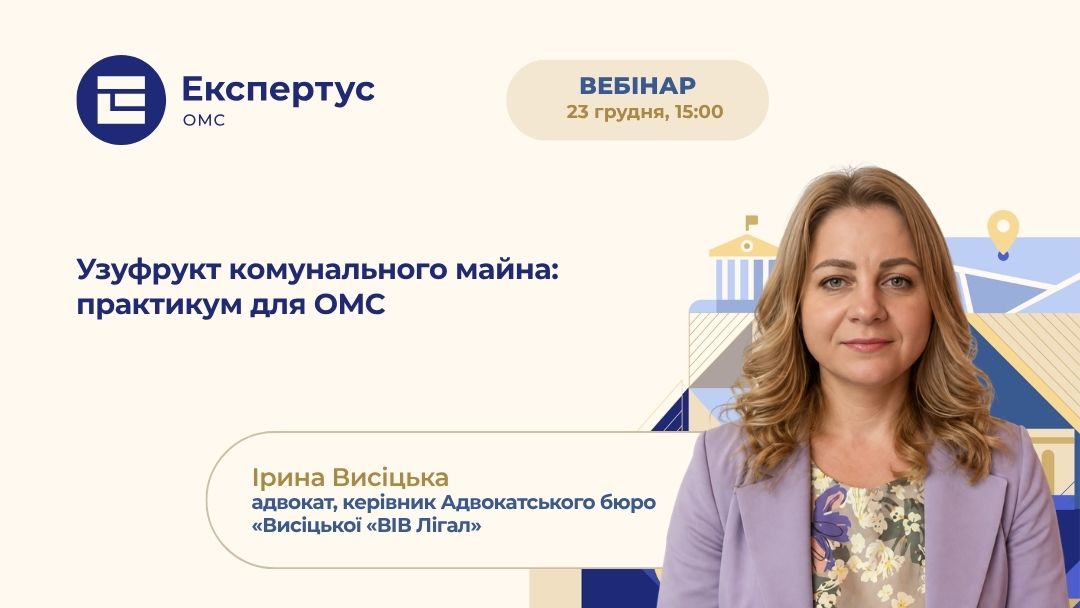 Експертус
ОМС

ВЕБІНАР
23 грудня, 15:00

Узуфрукт комунального майна: практикум для ОМС

Ірина Висіцька
адвокат, керівник Адвокатського бюро «Висіцької «ВІВ Лігал»